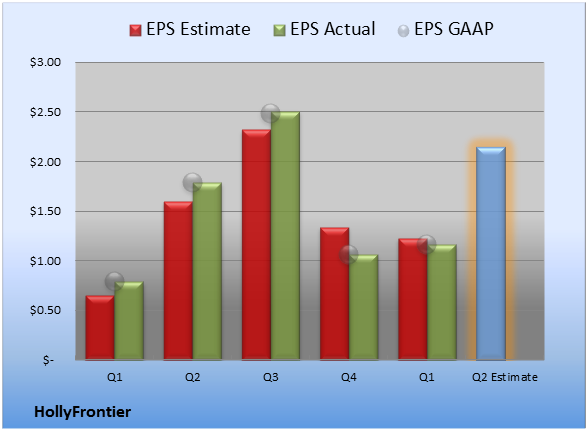 EPS Estimate EPS Actual EPS GAAP

$3.00
$2.50
$2.00
$1.50
$1.00
$0.50
$-

Q1 Q2 Q3 Q4 Q1 Q2 Estimate

HollyFrontier